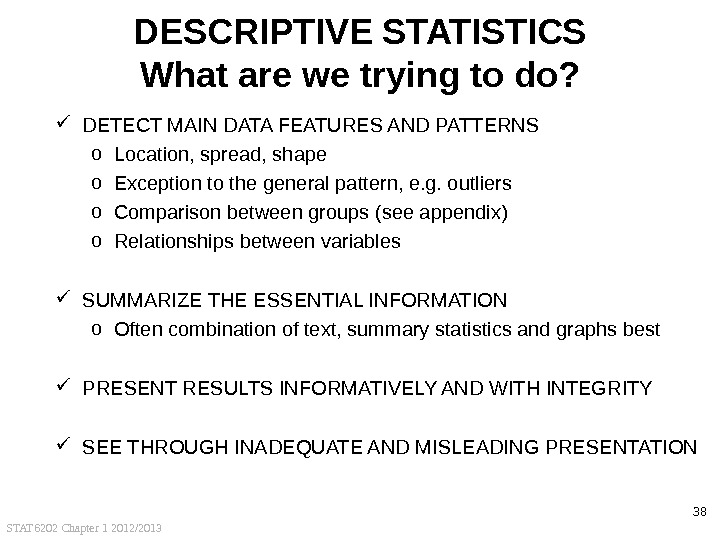 DESCRIPTIVE STATISTICS
What are we trying to do?

✓ DETECT MAIN DATA FEATURES AND PATTERNS
o Location, spread, shape
o Exception to the general pattern, e.g. outliers
o Comparison between groups (see appendix)
o Relationships between variables

✓ SUMMARIZE THE ESSENTIAL INFORMATION
o Often combination of text, summary statistics and graphs best

✓ PRESENT RESULTS INFORMATIVELY AND WITH INTEGRITY

✓ SEE THROUGH INADEQUATE AND MISLEADING PRESENTATION

38

STAT6202 Chapter 1 2012/2013